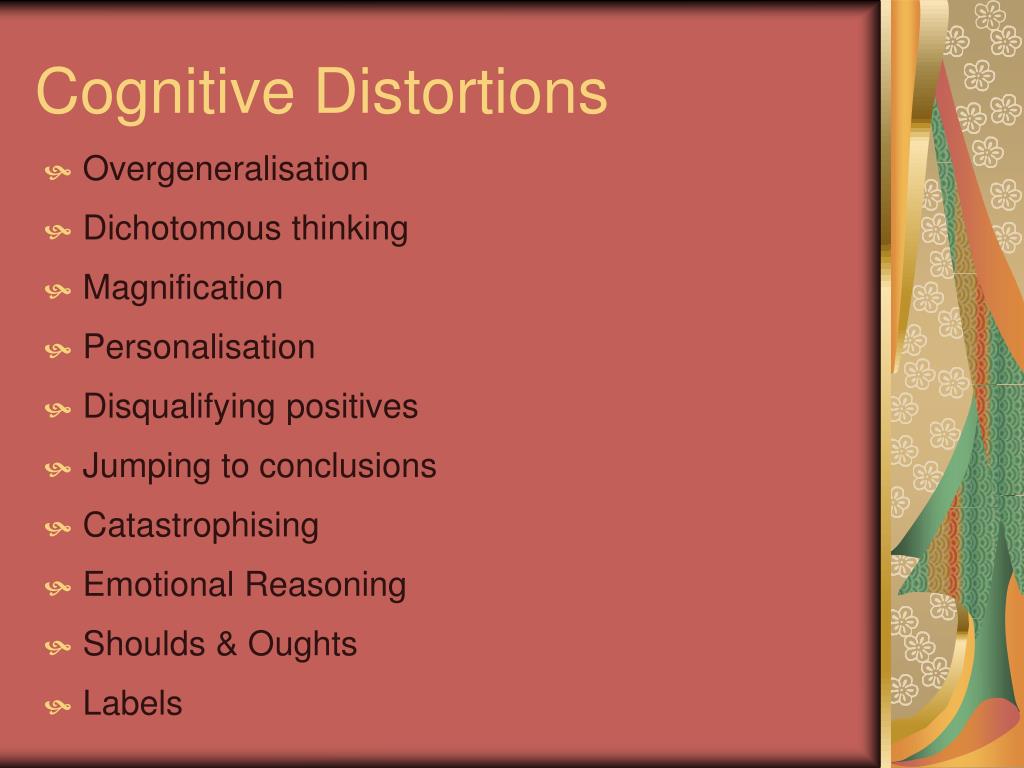 Cognitive Distortions

Overgeneralisation

Dichotomous thinking

Magnification

Personalisation

Disqualifying positives

Jumping to conclusions

Catastrophising

Emotional Reasoning

Shoulds & Oughts

Labels